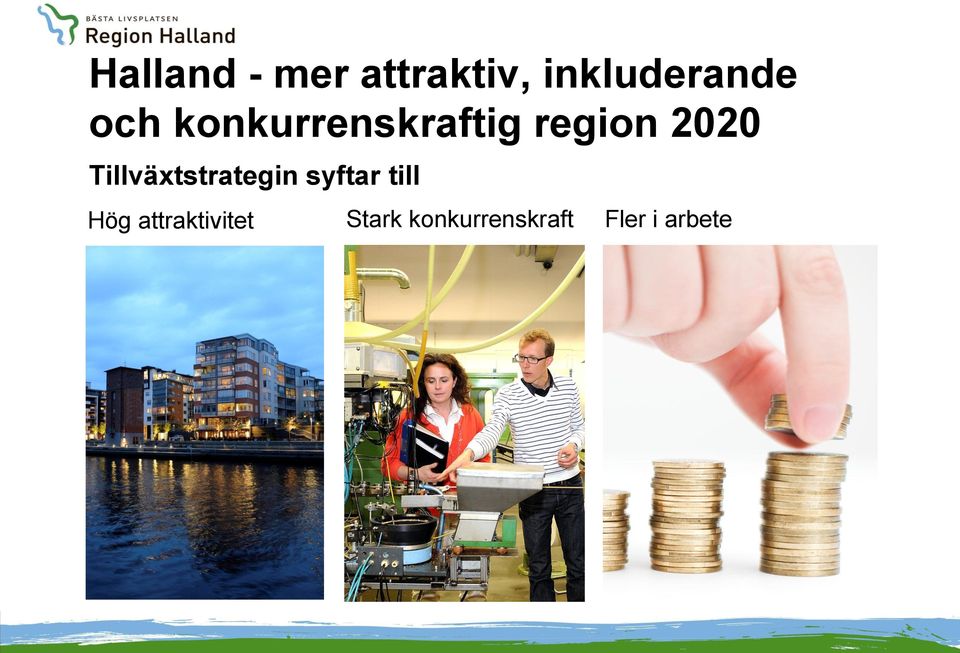 BÄSTA LIVSPLATSEN
Region Halland

Halland - mer attraktiv, inkluderande och konkurrenskraftig region 2020

Tillväxtstrategin syftar till

Hög attraktivitet

Stark konkurrenskraft

Fler i arbete